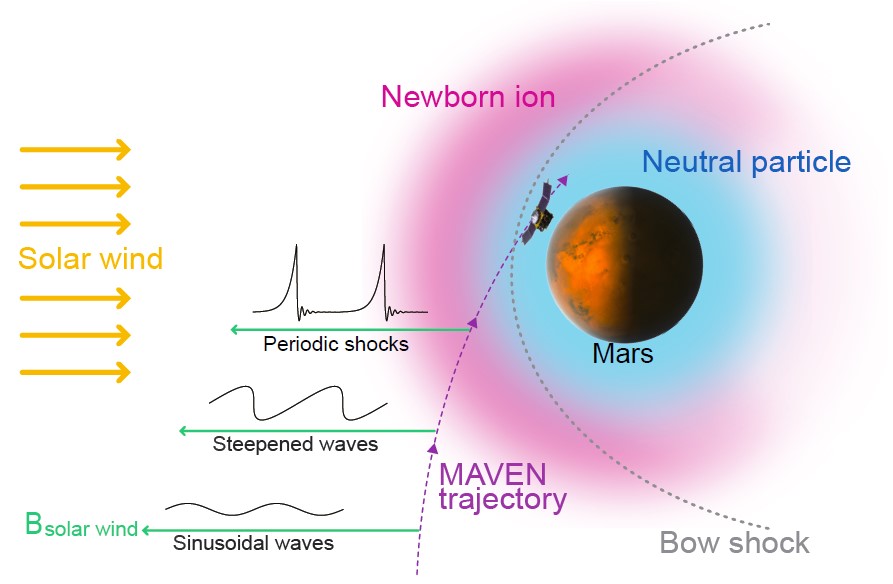 Newborn ion

Neutral particle

Solar wind

Periodic shocks

Mars

Steepened waves

MAVEN trajectory

$B_{solar\ wind}$

Sinusoidal waves

Bow shock